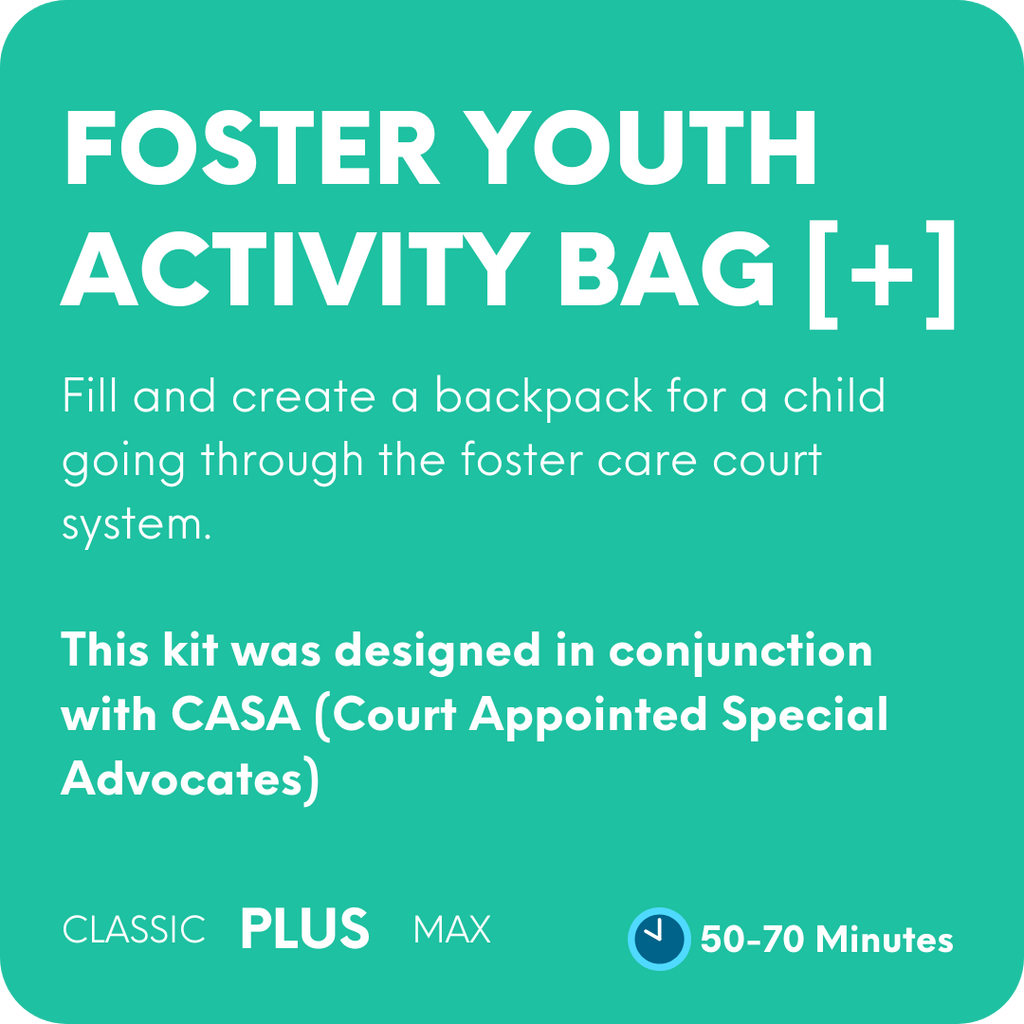 FOSTER YOUTH ACTIVITY BAG [+]

Fill and create a backpack for a child going through the foster care court system.

This kit was designed in conjunction with CASA (Court Appointed Special Advocates)

CLASSIC PLUS MAX

50-70 Minutes